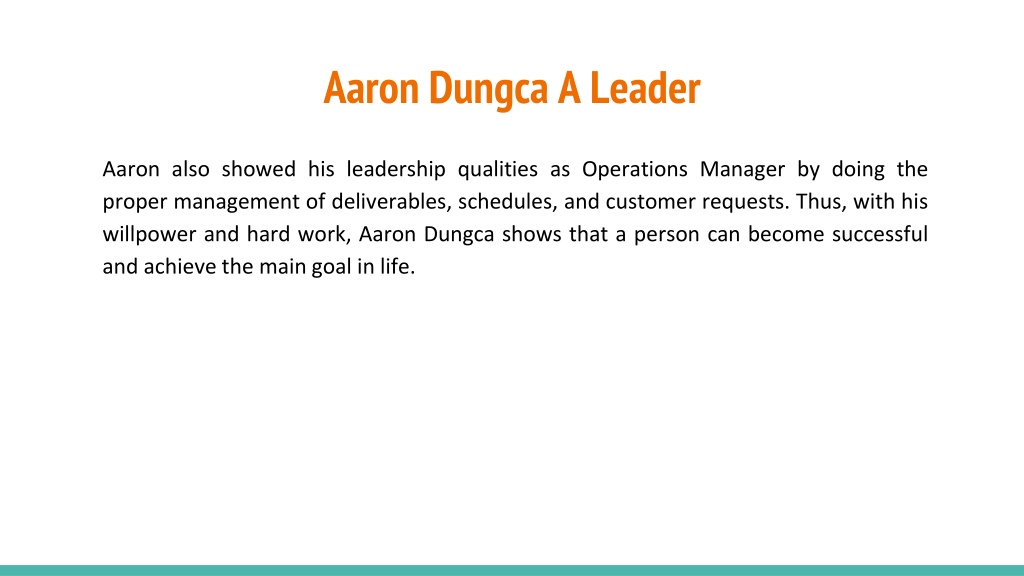 Aaron Dungca A Leader

Aaron also showed his leadership qualities as Operations Manager by doing the proper management of deliverables, schedules, and customer requests. Thus, with his willpower and hard work, Aaron Dungca shows that a person can become successful and achieve the main goal in life.